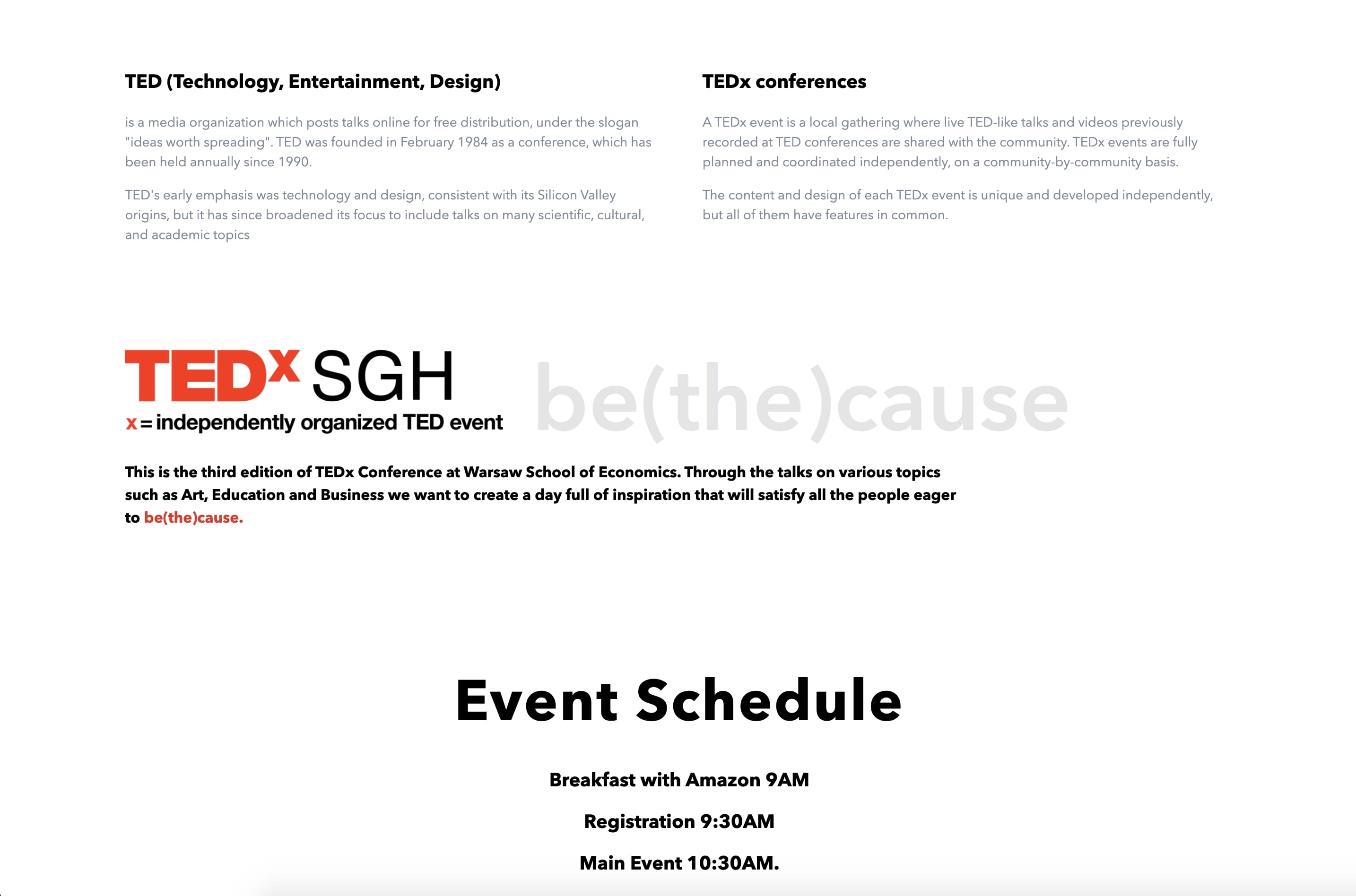 TED (Technology, Entertainment, Design)

is a media organization which posts talks online for free distribution, under the slogan "ideas worth spreading". TED was founded in February 1984 as a conference, which has been held annually since 1990.

TED's early emphasis was technology and design, consistent with its Silicon Valley origins, but it has since broadened its focus to include talks on many scientific, cultural, and academic topics

TEDx conferences

A TEDx event is a local gathering where live TED-like talks and videos previously recorded at TED conferences are shared with the community. TEDx events are fully planned and coordinated independently, on a community-by-community basis.

The content and design of each TEDx event is unique and developed independently, but all of them have features in common.

TEDx SGH
x = independently organized TED event

be(the)cause

This is the third edition of TEDx Conference at Warsaw School of Economics. Through the talks on various topics such as Art, Education and Business we want to create a day full of inspiration that will satisfy all the people eager to be(the)cause.

Event Schedule

Breakfast with Amazon 9AM

Registration 9:30AM

Main Event 10:30AM.